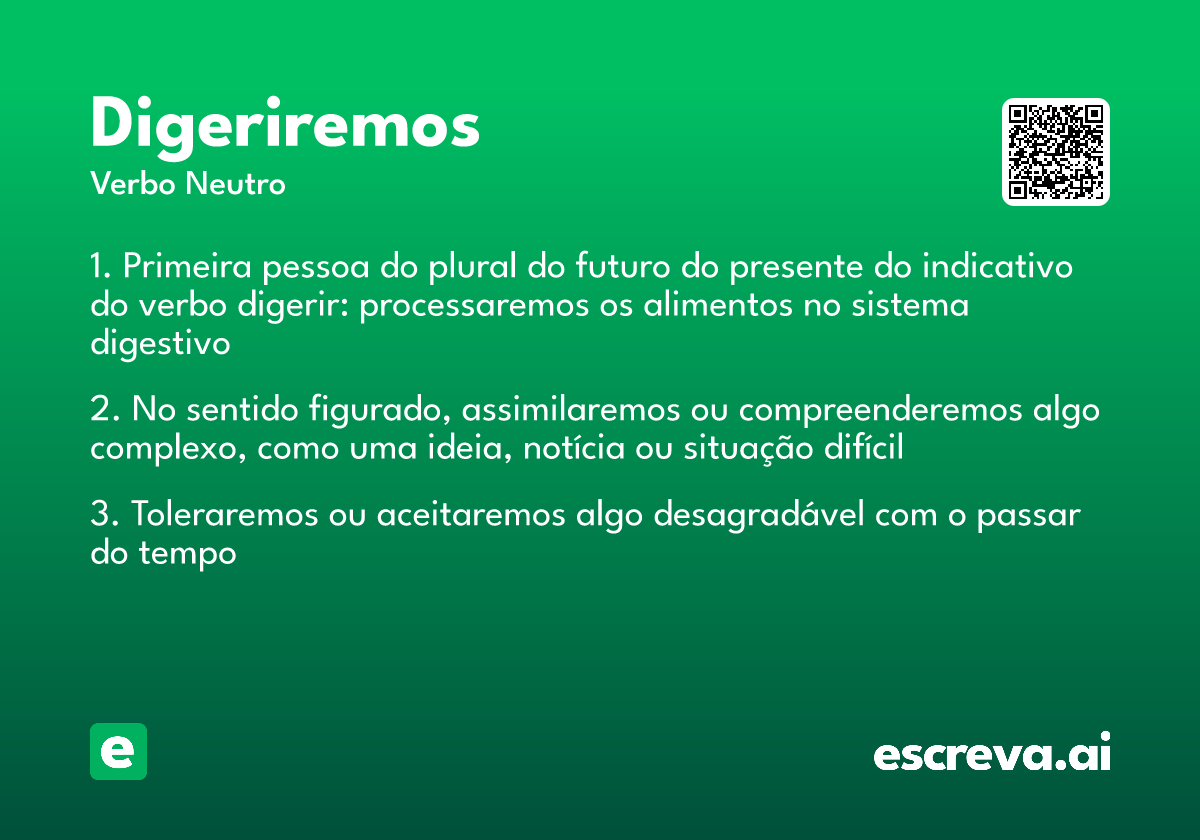 Digeriremos
Verbo Neutro

1. Primeira pessoa do plural do futuro do presente do indicativo do verbo digerir: processaremos os alimentos no sistema digestivo

2. No sentido figurado, assimilaremos ou compreenderemos algo complexo, como uma ideia, notícia ou situação difícil

3. Toleraremos ou aceitaremos algo desagradável com o passar do tempo

e

escreva.ai